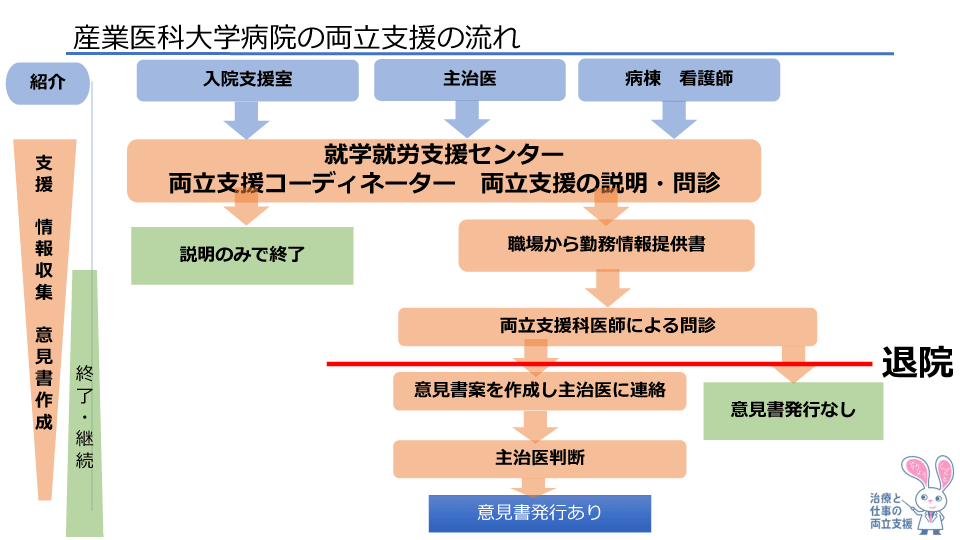 産業医科大学病院の両立支援の流れ

紹介

支援

情報収集

意見書作成

終了・継続

入院支援室

主治医

病棟　看護師

就学就労支援センター
両立支援コーディネーター　両立支援の説明・問診

説明のみで終了

職場から勤務情報提供書

両立支援科医師による問診

退院

意見書案を作成し主治医に連絡

意見書発行なし

主治医判断

意見書発行あり

治療と仕事の両立支援